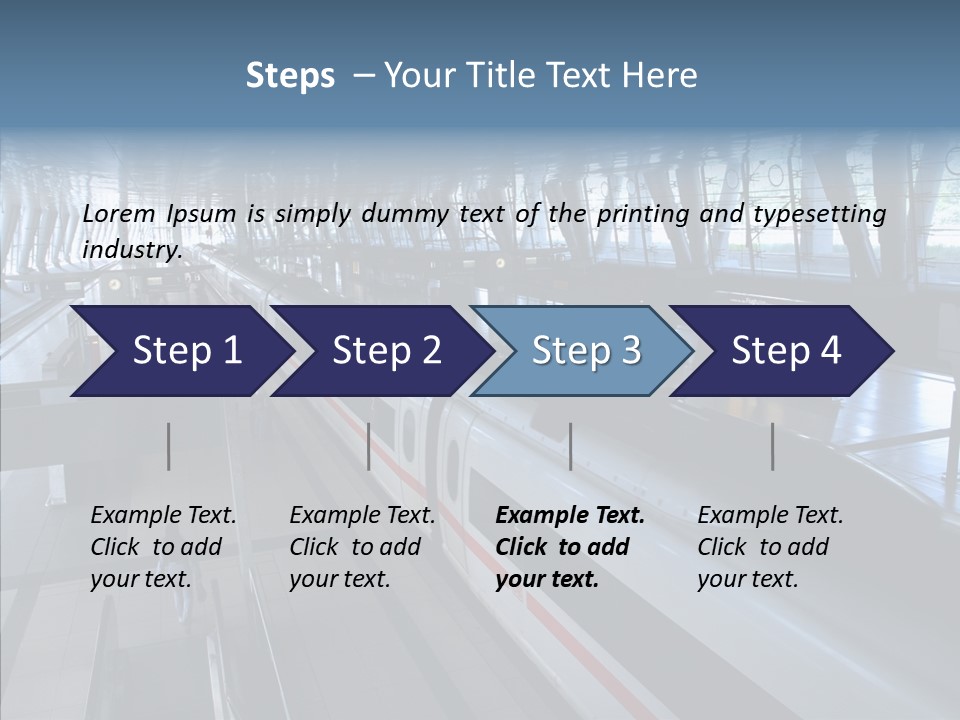 Steps – Your Title Text Here

Lorem Ipsum is simply dummy text of the printing and typesetting industry.

Step 1

Step 2

Step 3

Step 4

Example Text. Click to add your text.

Example Text. Click to add your text.

Example Text. Click to add your text.

Example Text. Click to add your text.